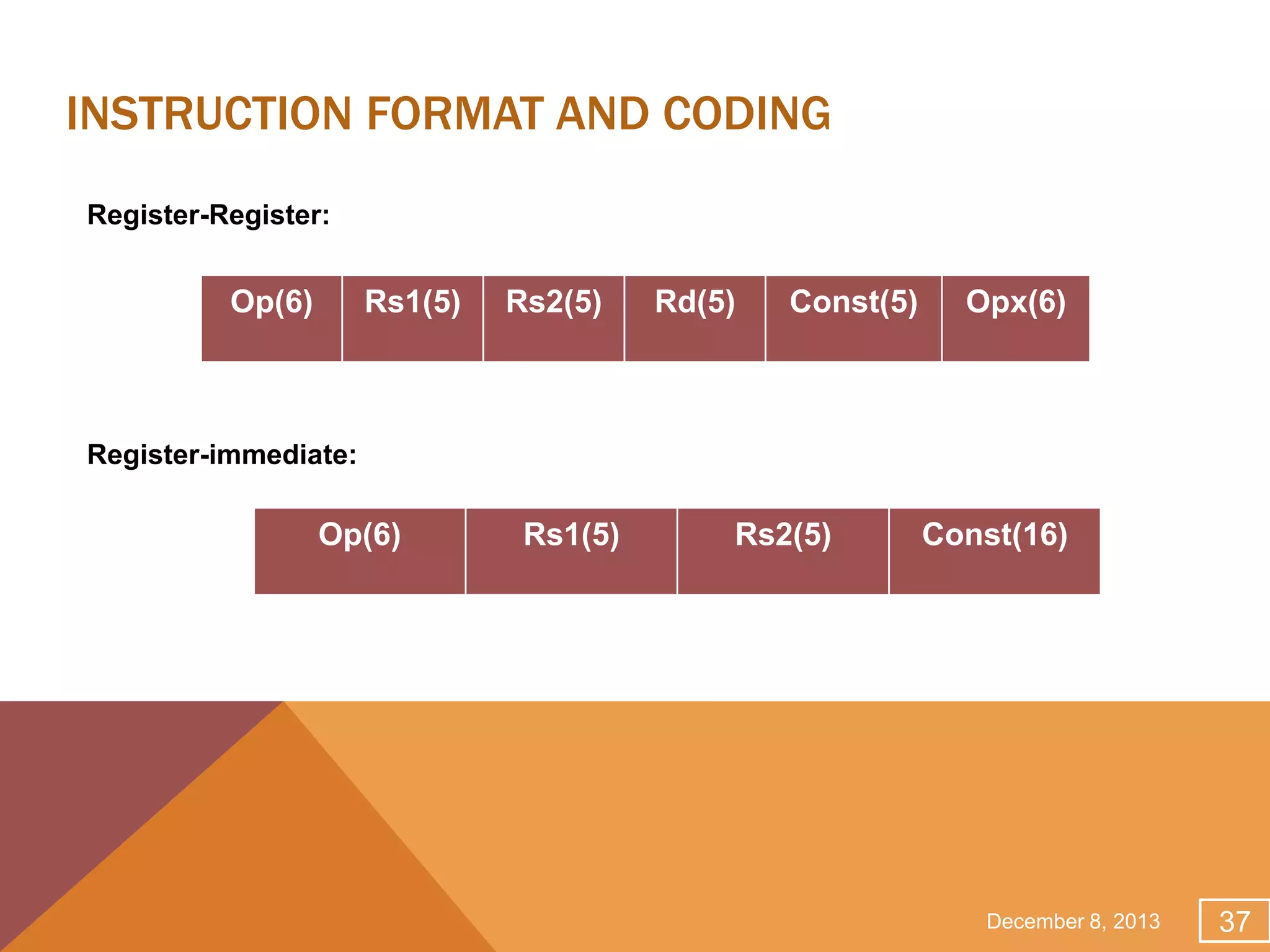 INSTRUCTION FORMAT AND CODING

Register-Register:

| Op(6) | Rs1(5) | Rs2(5) | Rd(5) | Const(5) | Opx(6) |
|---|---|---|---|---|---|

Register-immediate:

| Op(6) | Rs1(5) | Rs2(5) | Const(16) |
|---|---|---|---|

December 8, 2013

37